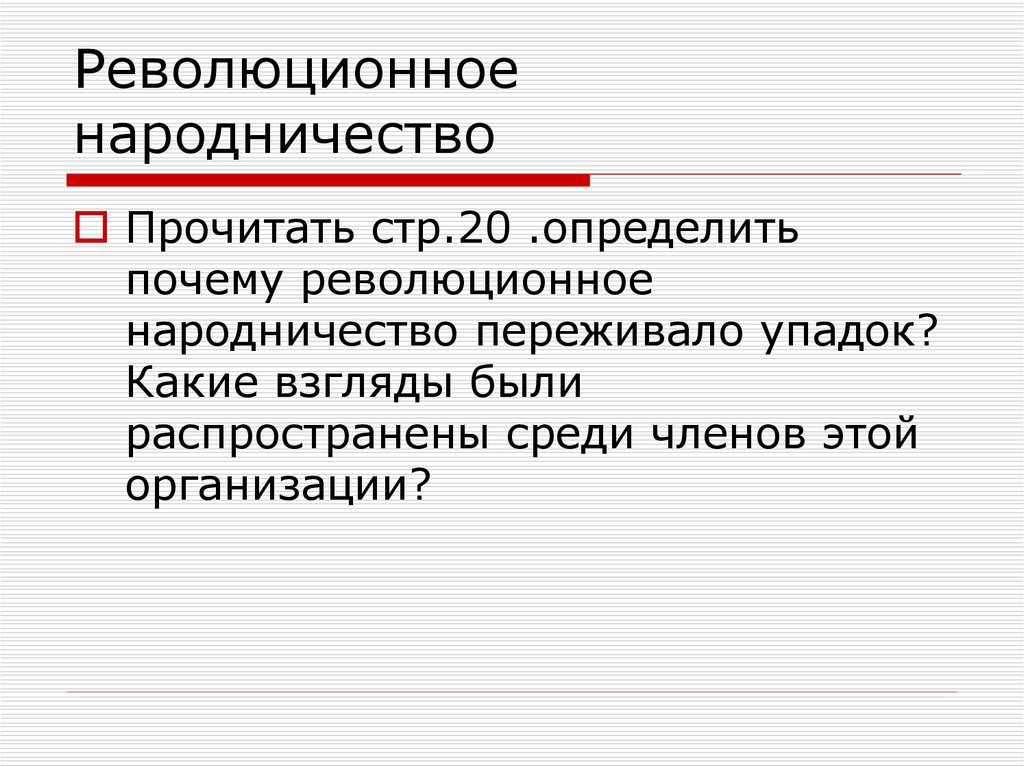 Революционное народничество

Прочитать стр.20 .определить почему революционное народничество переживало упадок? Какие взгляды были распространены среди членов этой организации?